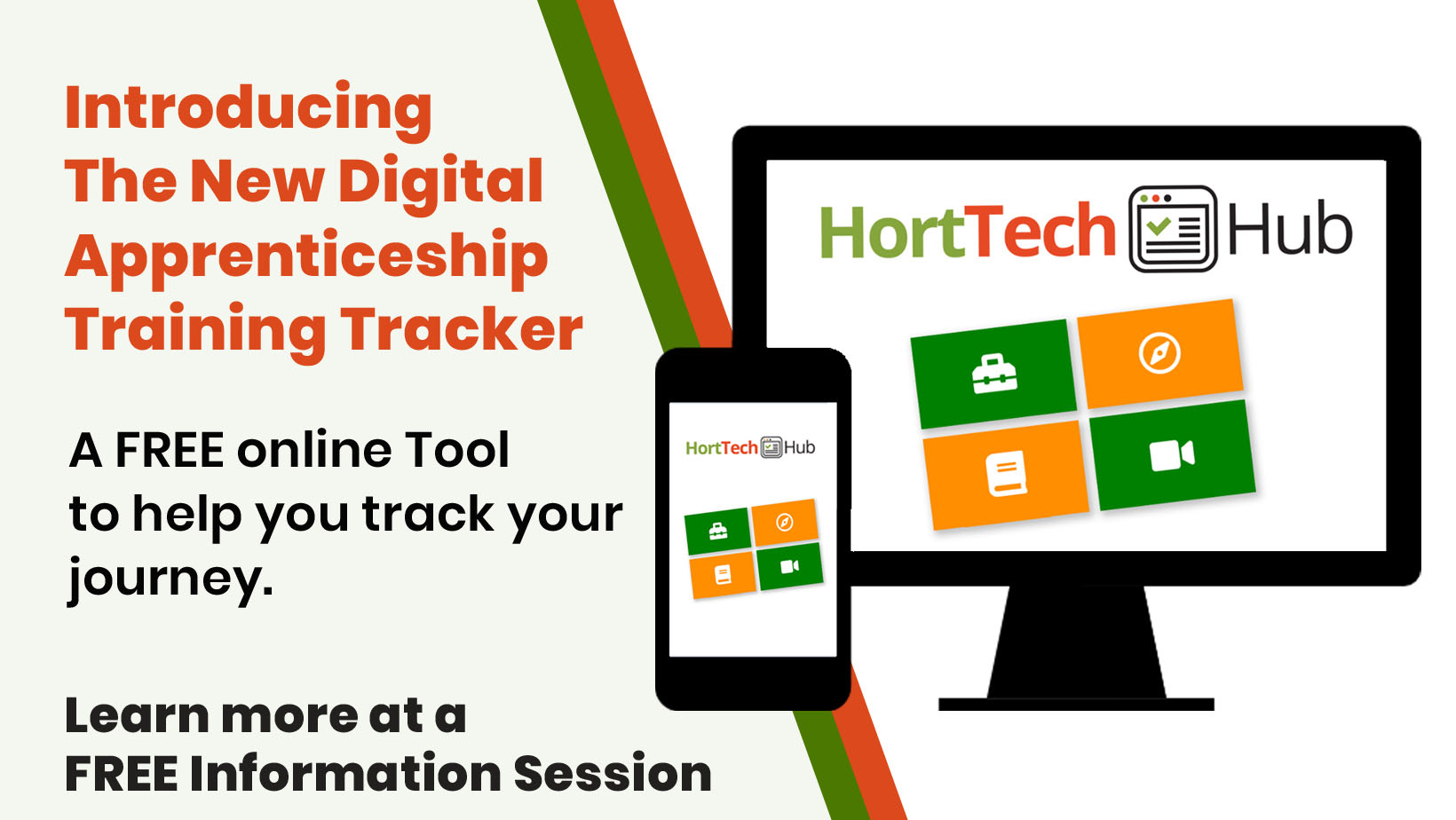 Introducing
The New Digital
Apprenticeship
Training Tracker

A FREE online Tool
to help you track your
journey.

Learn more at a
FREE Information Session

HortTech Hub

HortTech Hub